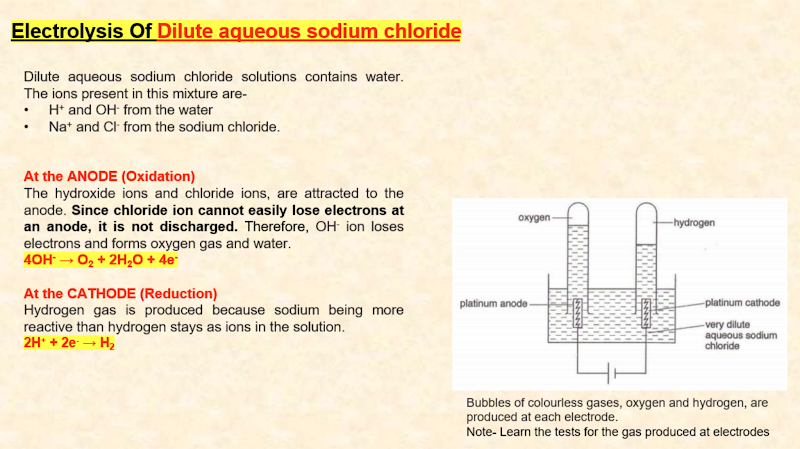 Electrolysis Of Dilute aqueous sodium chloride

Dilute aqueous sodium chloride solutions contains water. The ions present in this mixture are-
• $H^+$ and $OH^-$ from the water
• $Na^+$ and $Cl^-$ from the sodium chloride.

At the ANODE (Oxidation)
The hydroxide ions and chloride ions, are attracted to the anode. Since chloride ion cannot easily lose electrons at an anode, it is not discharged. Therefore, $OH^-$ ion loses electrons and forms oxygen gas and water.
$4OH^- \rightarrow O_2 + 2H_2O + 4e^-$

At the CATHODE (Reduction)
Hydrogen gas is produced because sodium being more reactive than hydrogen stays as ions in the solution.
$2H^+ + 2e^- \rightarrow H_2$

oxygen
hydrogen
platinum anode
platinum cathode
very dilute aqueous sodium chloride

Bubbles of colourless gases, oxygen and hydrogen, are produced at each electrode.
Note- Learn the tests for the gas produced at electrodes